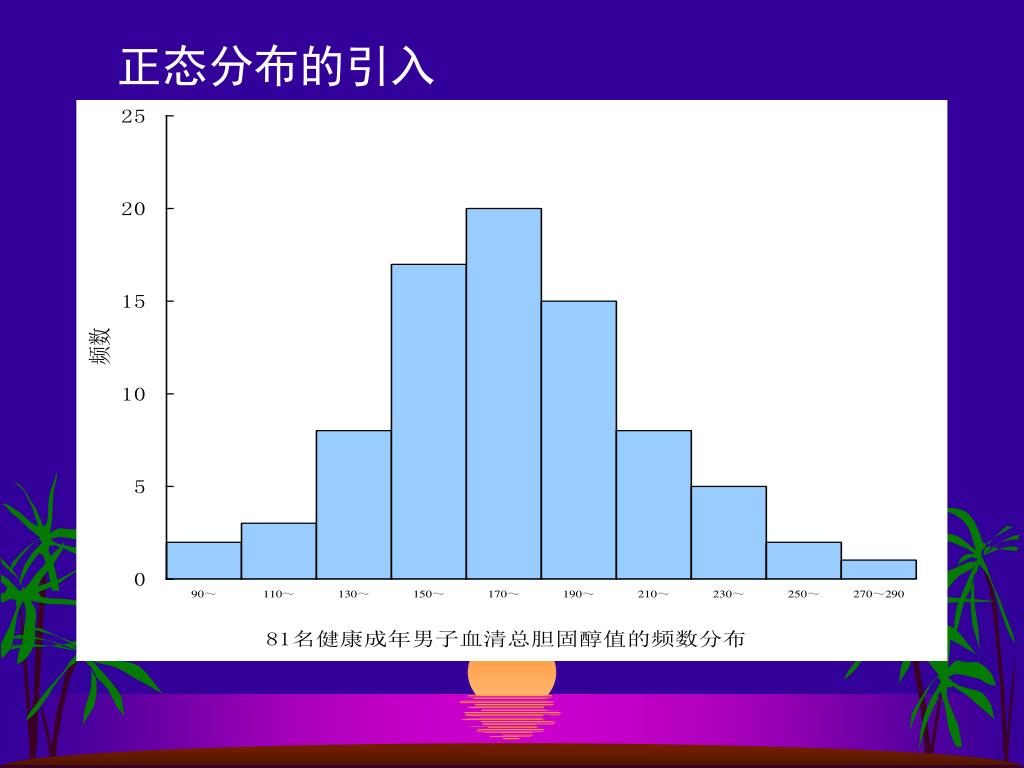 正态分布的引入

25
20
15
10
5
0

频数

90～ 110～ 130～ 150～ 170～ 190～ 210～ 230～ 250～ 270～290

81名健康成年男子血清总胆固醇值的频数分布